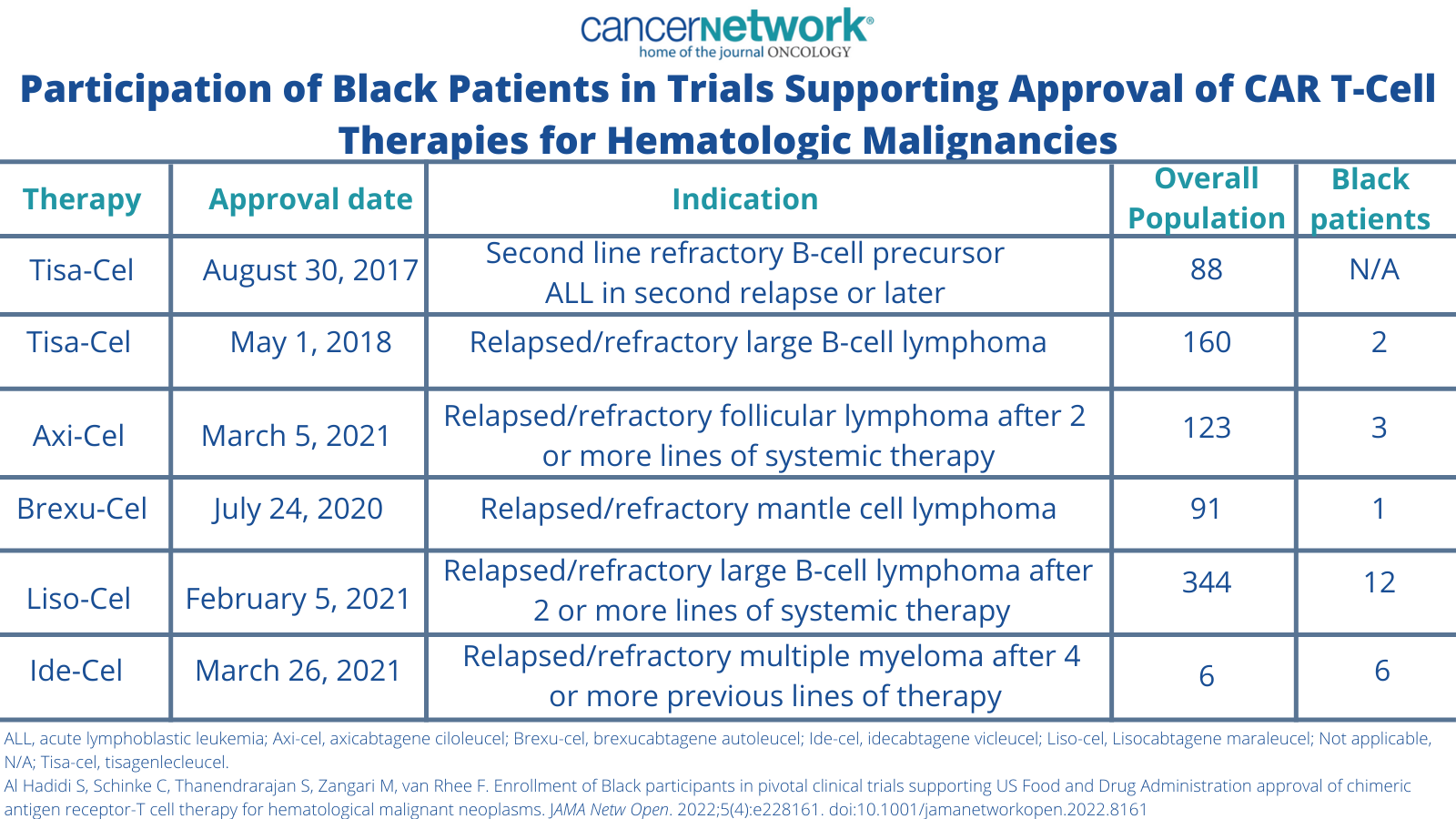 cancernetwork®
home of the journal ONCOLOGY

Participation of Black Patients in Trials Supporting Approval of CAR T-Cell Therapies for Hematologic Malignancies

| Therapy | Approval date | Indication | Overall Population | Black patients |
|---|---|---|---|---|
| Tisa-Cel | August 30, 2017 | Second line refractory B-cell precursor ALL in second relapse or later | 88 | N/A |
| Tisa-Cel | May 1, 2018 | Relapsed/refractory large B-cell lymphoma | 160 | 2 |
| Axi-Cel | March 5, 2021 | Relapsed/refractory follicular lymphoma after 2 or more lines of systemic therapy | 123 | 3 |
| Brexu-Cel | July 24, 2020 | Relapsed/refractory mantle cell lymphoma | 91 | 1 |
| Liso-Cel | February 5, 2021 | Relapsed/refractory large B-cell lymphoma after 2 or more lines of systemic therapy | 344 | 12 |
| Ide-Cel | March 26, 2021 | Relapsed/refractory multiple myeloma after 4 or more previous lines of therapy | 6 | 6 |

ALL, acute lymphoblastic leukemia; Axi-cel, axicabtagene ciloleucel; Brexu-cel, brexucabtagene autoleucel; Ide-cel, idecabtagene vicleucel; Liso-cel, Lisocabtagene maraleucel; Not applicable, N/A; Tisa-cel, tisagenlecleucel.
Al Hadidi S, Schinke C, Thanendrarajan S, Zangari M, van Rhee F. Enrollment of Black participants in pivotal clinical trials supporting US Food and Drug Administration approval of chimeric antigen receptor-T cell therapy for hematological malignant neoplasms. JAMA Netw Open. 2022;5(4):e228161. doi:10.1001/jamanetworkopen.2022.8161